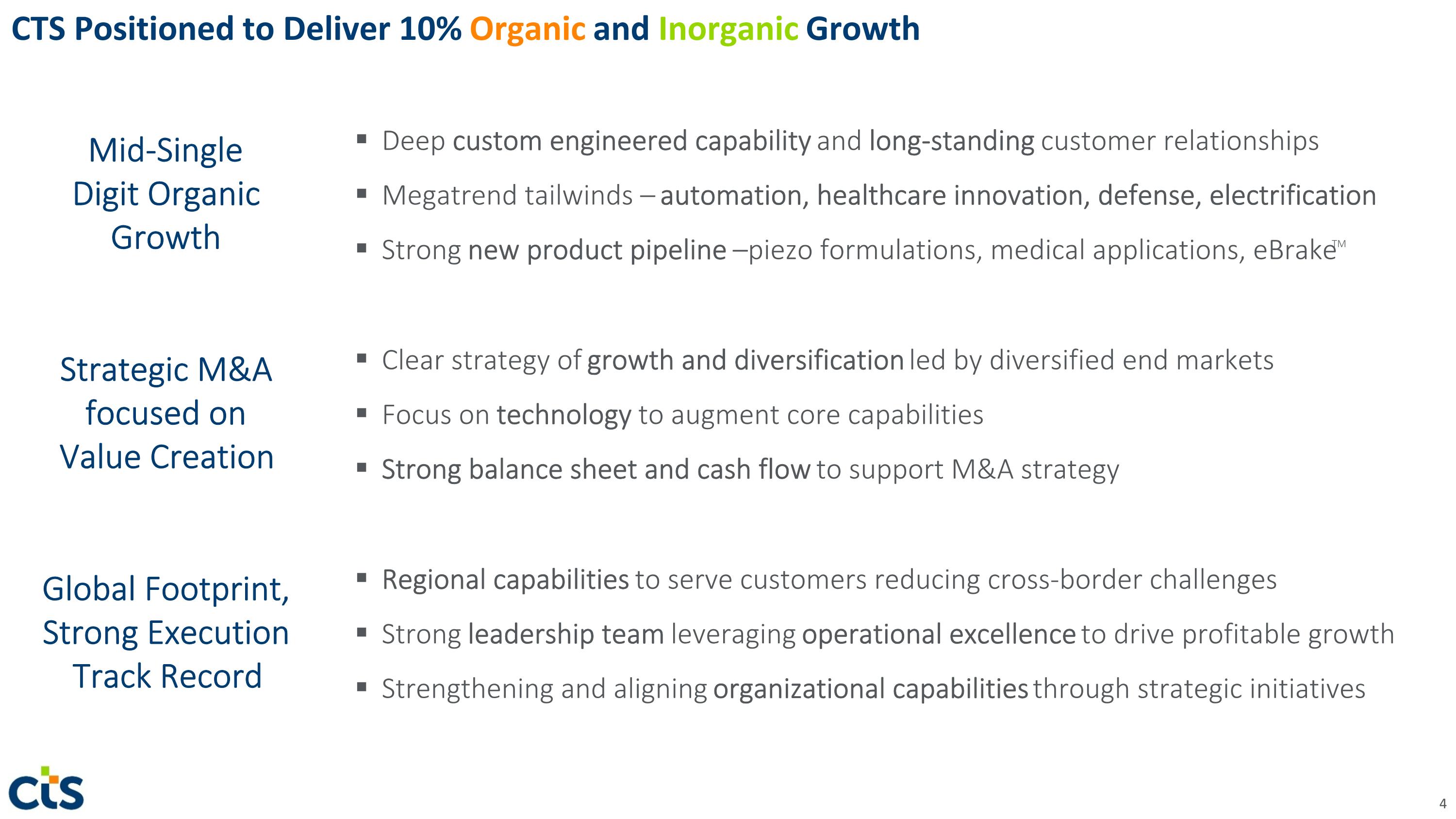 CTS Positioned to Deliver 10% Organic and Inorganic Growth

Mid-Single Digit Organic Growth

▪ Deep custom engineered capability and long-standing customer relationships
▪ Megatrend tailwinds – automation, healthcare innovation, defense, electrification
▪ Strong new product pipeline –piezo formulations, medical applications, eBrake™

Strategic M&A focused on Value Creation

▪ Clear strategy of growth and diversification led by diversified end markets
▪ Focus on technology to augment core capabilities
▪ Strong balance sheet and cash flow to support M&A strategy

Global Footprint, Strong Execution Track Record

▪ Regional capabilities to serve customers reducing cross-border challenges
▪ Strong leadership team leveraging operational excellence to drive profitable growth
▪ Strengthening and aligning organizational capabilities through strategic initiatives

cts

4